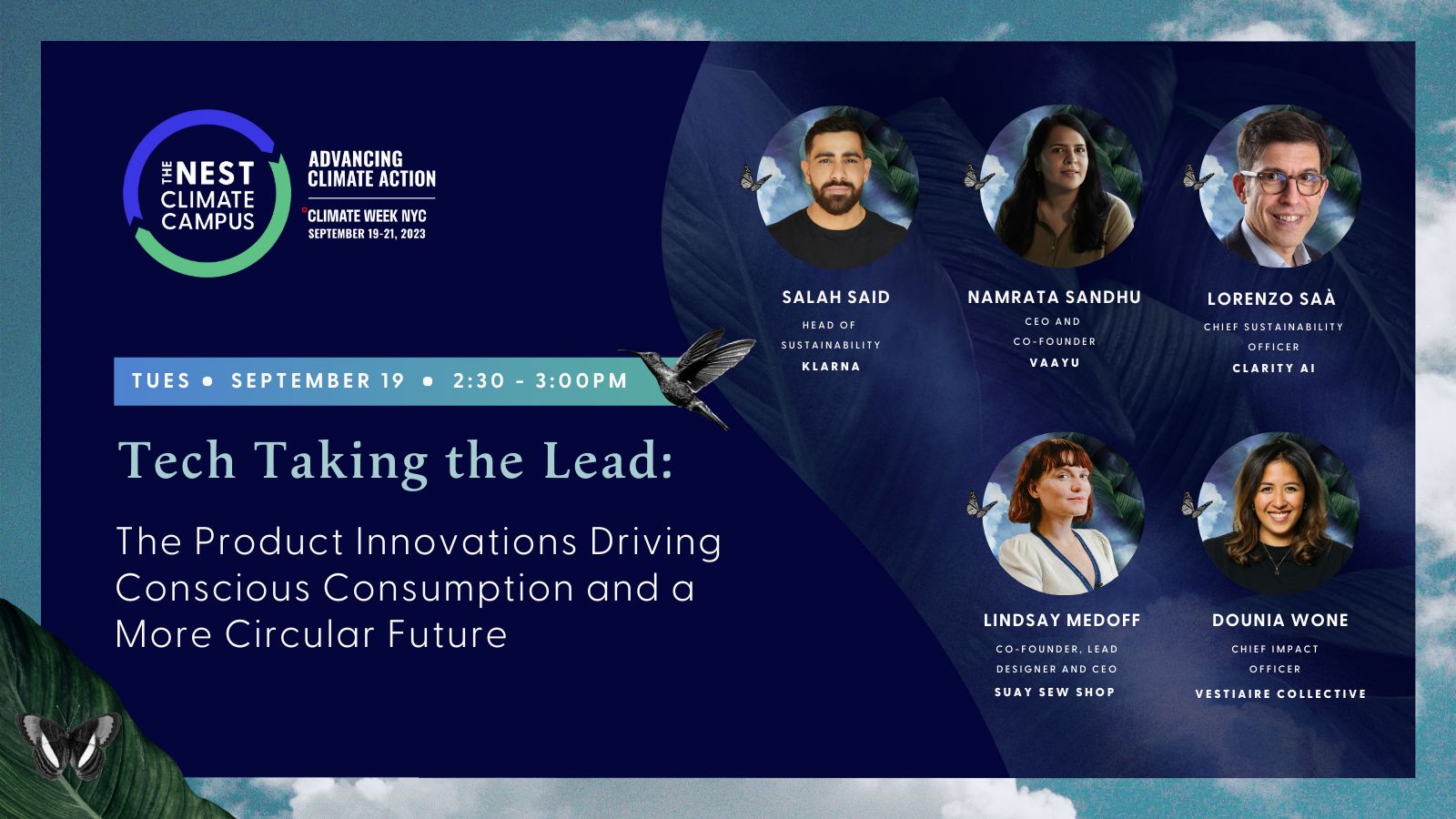 THE NEST CLIMATE CAMPUS

ADVANCING CLIMATE ACTION

CLIMATE WEEK NYC
SEPTEMBER 19-21, 2023

TUES • SEPTEMBER 19 • 2:30 - 3:00PM

Tech Taking the Lead:

The Product Innovations Driving Conscious Consumption and a More Circular Future

SALAH SAID
HEAD OF SUSTAINABILITY
KLARNA

NAMRATA SANDHU
CEO AND CO-FOUNDER
VAAYU

LORENZO SAÀ
CHIEF SUSTAINABILITY OFFICER
CLARITY AI

LINDSAY MEDOFF
CO-FOUNDER, LEAD DESIGNER AND CEO
SUAY SEW SHOP

DOUNIA WONE
CHIEF IMPACT OFFICER
VESTIAIRE COLLECTIVE